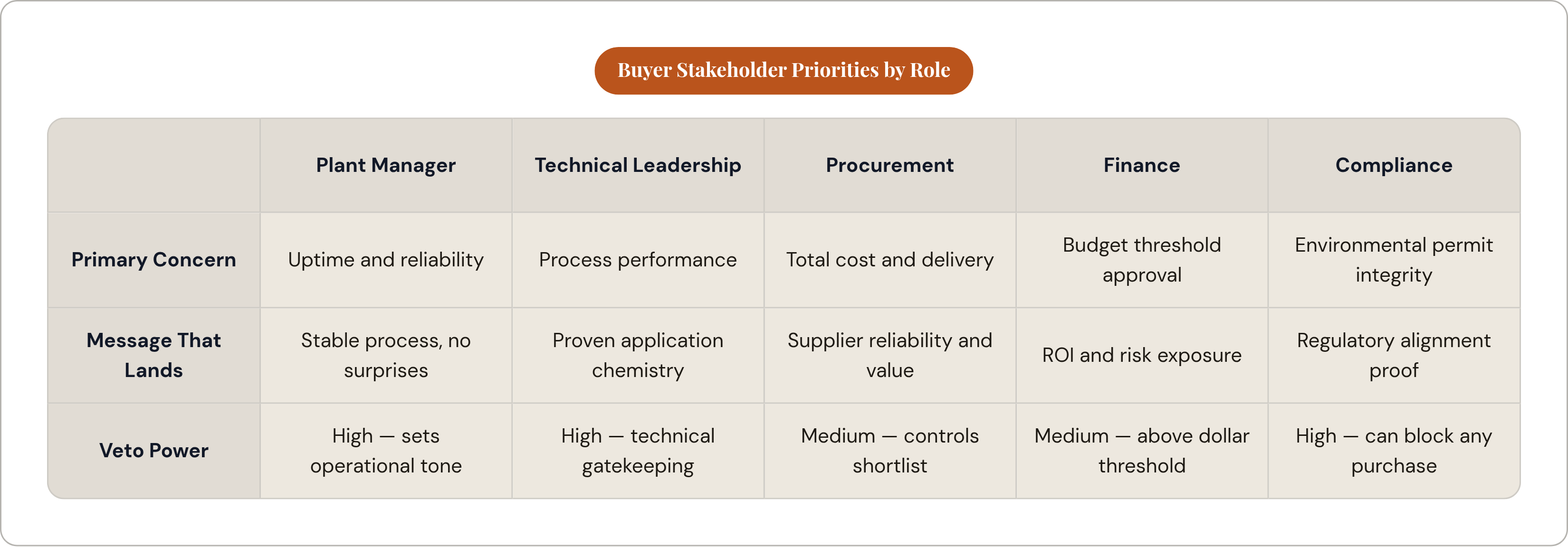 Buyer Stakeholder Priorities by Role

| | Plant Manager | Technical Leadership | Procurement | Finance | Compliance |
|---|---|---|---|---|---|
| Primary Concern | Uptime and reliability | Process performance | Total cost and delivery | Budget threshold approval | Environmental permit integrity |
| Message That Lands | Stable process, no surprises | Proven application chemistry | Supplier reliability and value | ROI and risk exposure | Regulatory alignment proof |
| Veto Power | High — sets operational tone | High — technical gatekeeping | Medium — controls shortlist | Medium — above dollar threshold | High — can block any purchase |